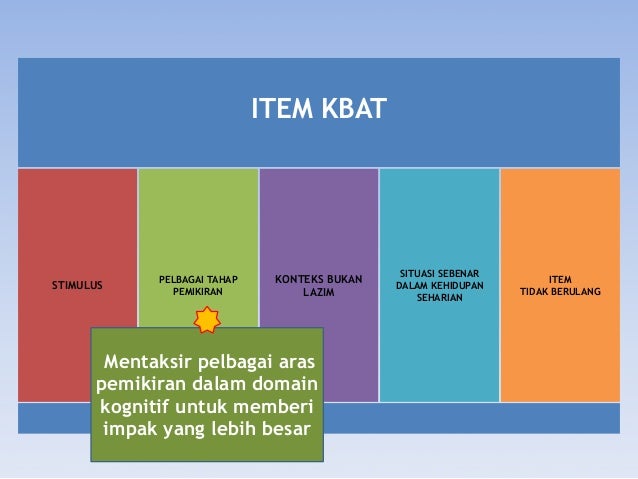 ITEM KBAT

STIMULUS

PELBAGAI TAHAP PEMIKIRAN

KONTEKS BUKAN LAZIM

SITUASI SEBENAR DALAM KEHIDUPAN SEHARIAN

ITEM TIDAK BERULANG

Mentaksir pelbagai aras pemikiran dalam domain kognitif untuk memberi impak yang lebih besar